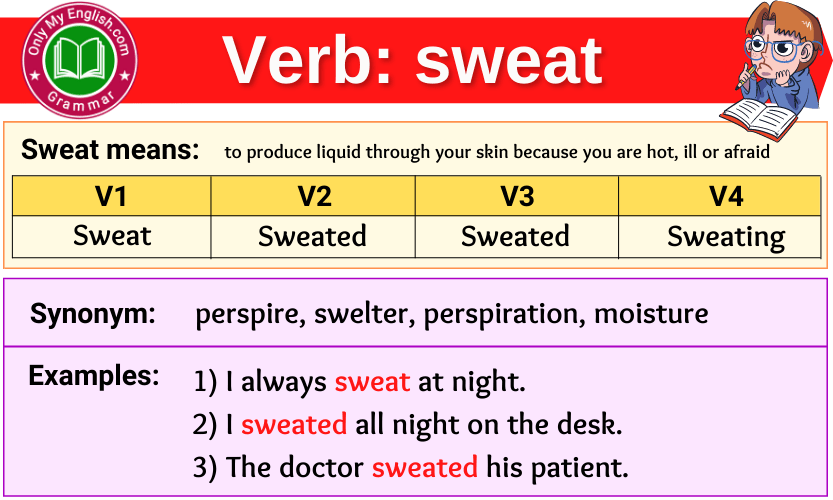 Only My English.com
Grammar

Verb: sweat

Sweat means: to produce liquid through your skin because you are hot, ill or afraid

| V1 | V2 | V3 | V4 |
|---|---|---|---|
| Sweat | Sweated | Sweated | Sweating |

Synonym: perspire, swelter, perspiration, moisture

Examples: 1) I always sweat at night.
2) I sweated all night on the desk.
3) The doctor sweated his patient.